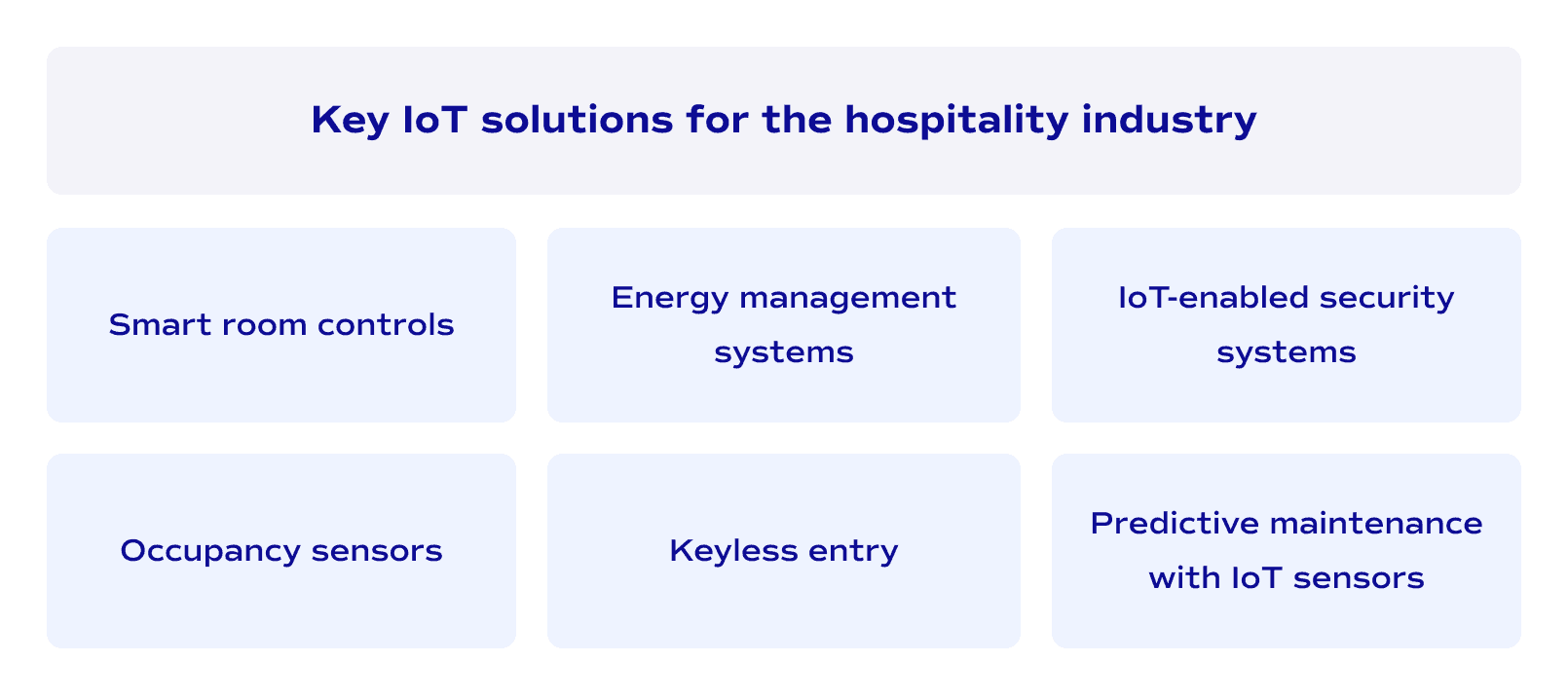 Key IoT solutions for the hospitality industry

Smart room controls

Energy management systems

IoT-enabled security systems

Occupancy sensors

Keyless entry

Predictive maintenance with IoT sensors